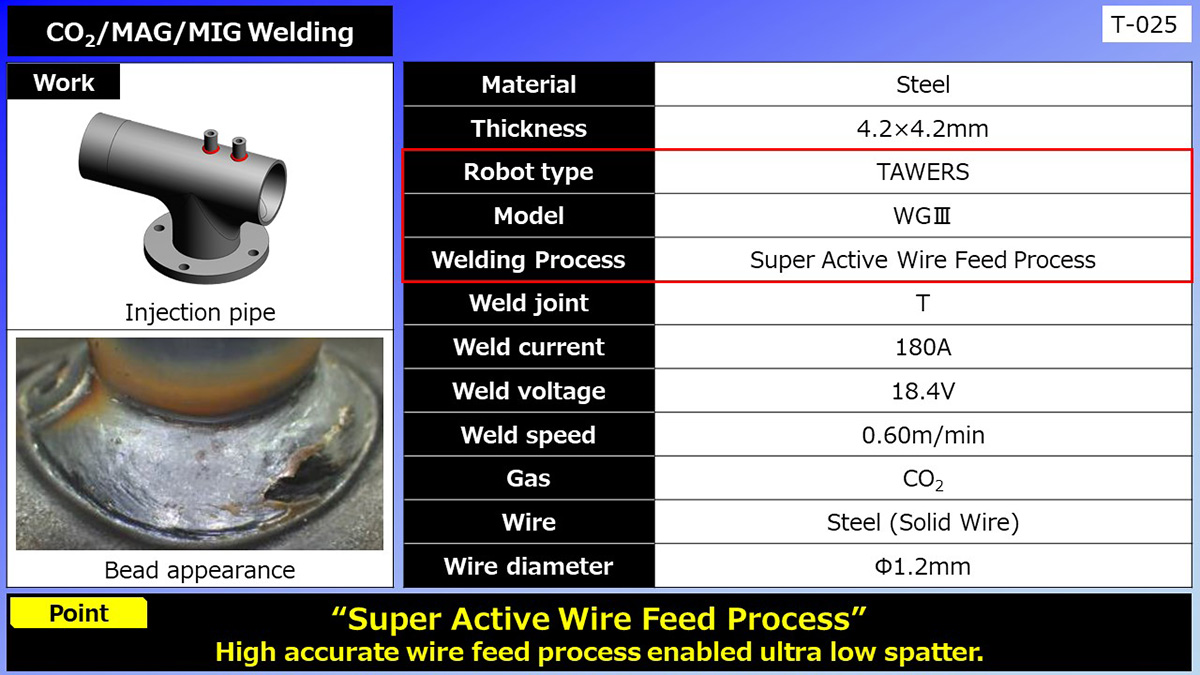 $CO_2$/MAG/MIG Welding

T-025

Work

Injection pipe

Bead appearance

| Material | Steel |
|---|---|
| Thickness | 4.2×4.2mm |
| Robot type | TAWERS |
| Model | WGⅢ |
| Welding Process | Super Active Wire Feed Process |
| Weld joint | T |
| Weld current | 180A |
| Weld voltage | 18.4V |
| Weld speed | 0.60m/min |
| Gas | $CO_2$ |
| Wire | Steel (Solid Wire) |
| Wire diameter | Φ1.2mm |

Point

“Super Active Wire Feed Process”
High accurate wire feed process enabled ultra low spatter.